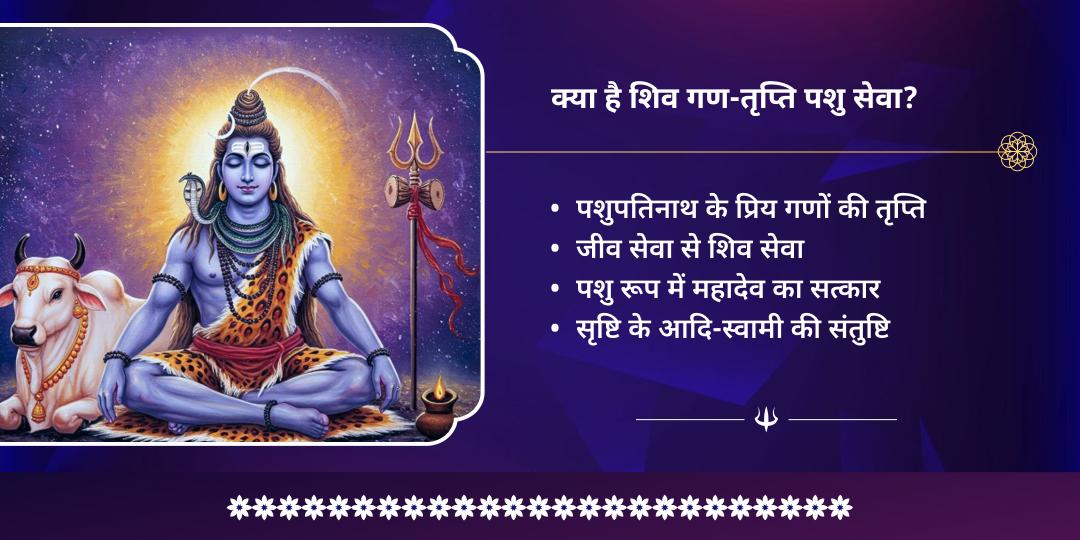 क्या है शिव गण-तृप्ति पशु सेवा?

• पशुपतिनाथ के प्रिय गणों की तृप्ति
• जीव सेवा से शिव सेवा
• पशु रूप में महादेव का सत्कार
• सृष्टि के आदि-स्वामी की संतुष्टि